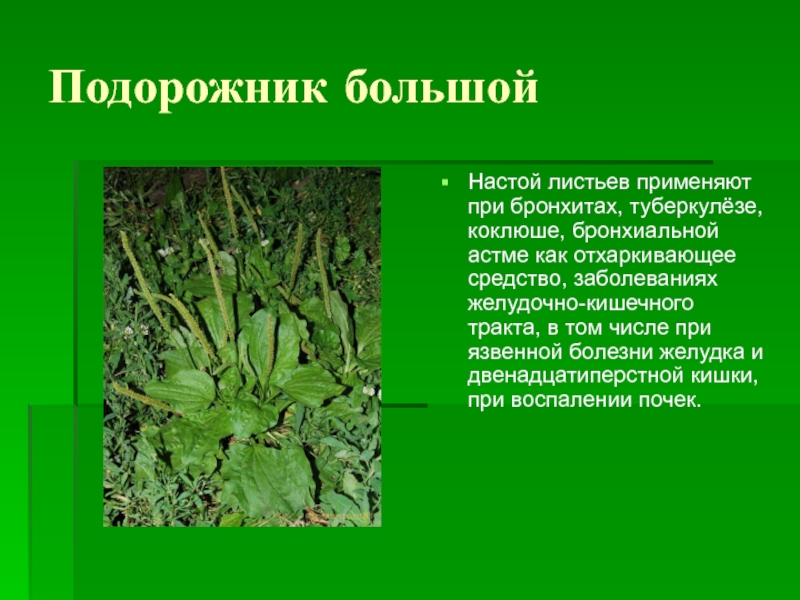 Подорожник большой

Настой листьев применяют при бронхитах, туберкулёзе, коклюше, бронхиальной астме как отхаркивающее средство, заболеваниях желудочно-кишечного тракта, в том числе при язвенной болезни желудка и двенадцатиперстной кишки, при воспалении почек.